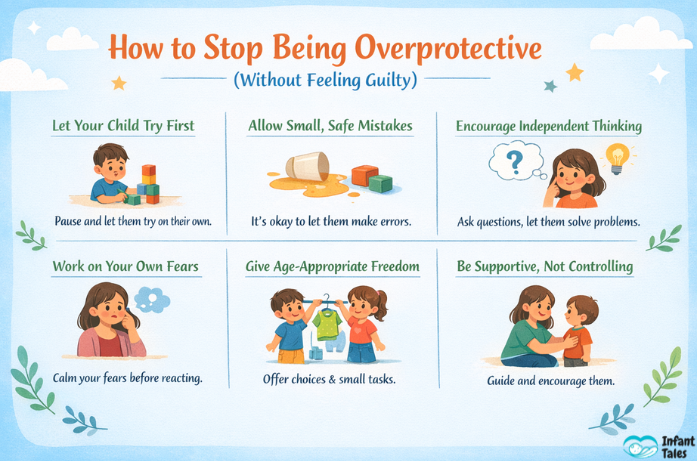 How to Stop Being Overprotective
(Without Feeling Guilty)

Let Your Child Try First
Pause and let them try on their own.

Allow Small, Safe Mistakes
It's okay to let them make errors.

Encourage Independent Thinking
?
Ask questions, let them solve problems.

Work on Your Own Fears
Calm your fears before reacting.

Give Age-Appropriate Freedom
Offer choices & small tasks.

Be Supportive, Not Controlling
Guide and encourage them.

Infant Tales